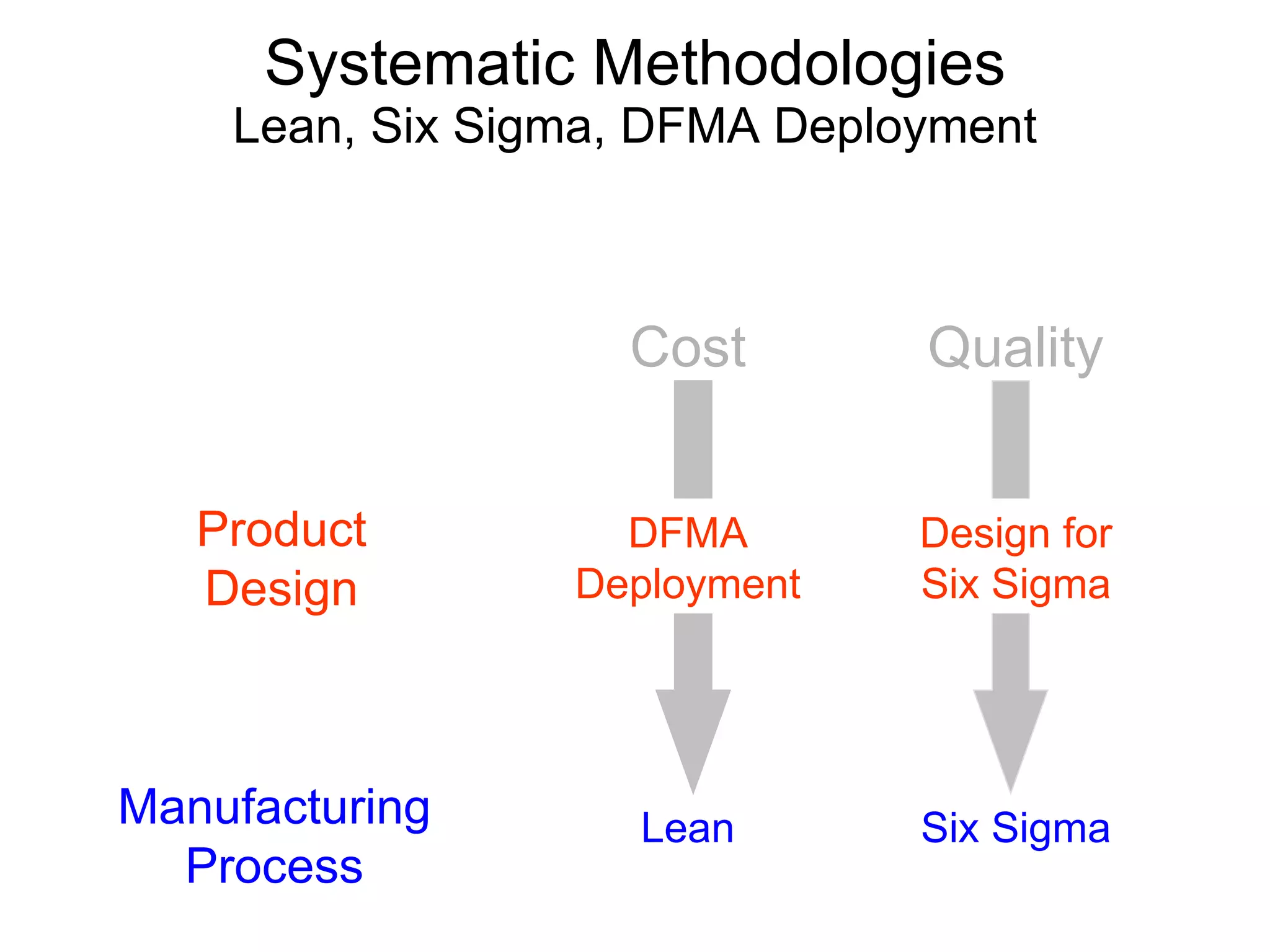 Systematic Methodologies
Lean, Six Sigma, DFMA Deployment

Cost

Quality

Product Design

DFMA Deployment

Design for Six Sigma

Manufacturing Process

Lean

Six Sigma